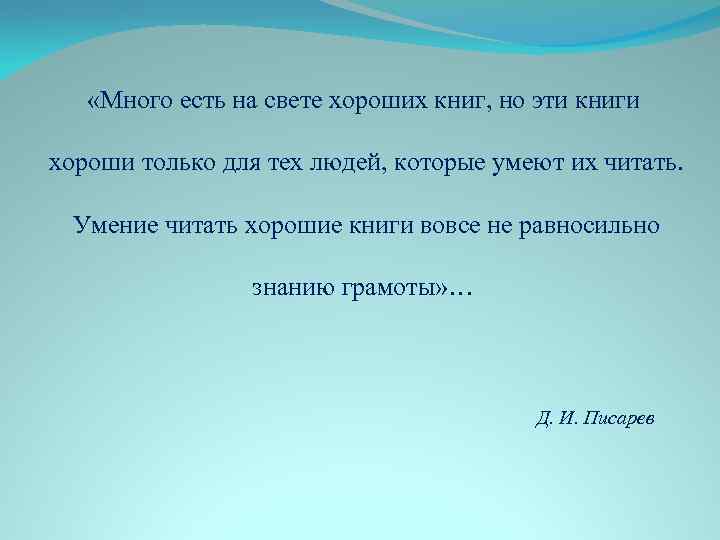 «Много есть на свете хороших книг, но эти книги хороши только для тех людей, которые умеют их читать. Умение читать хорошие книги вовсе не равносильно знанию грамоты»…

Д. И. Писарев